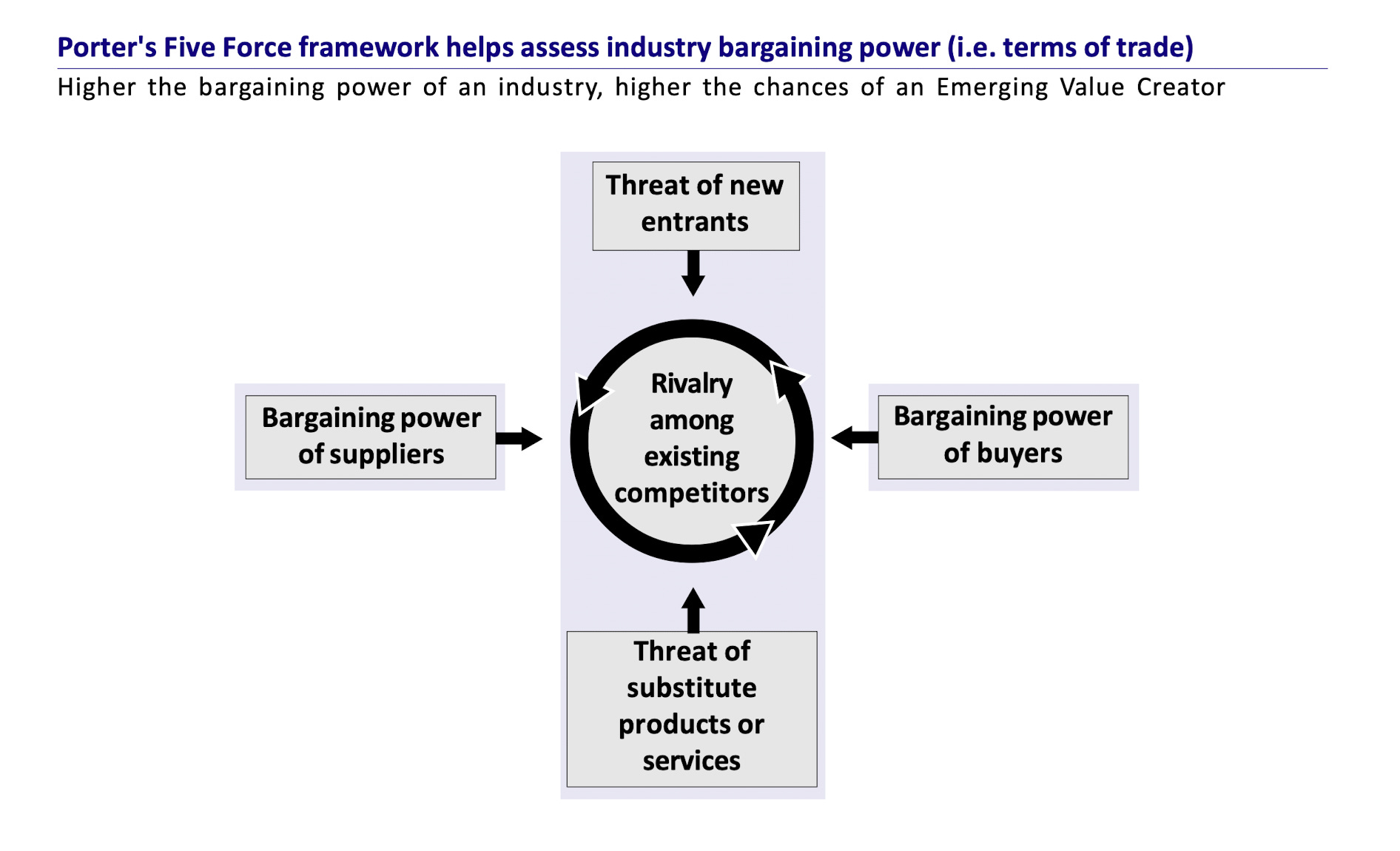 Porter's Five Force framework helps assess industry bargaining power (i.e. terms of trade)

Higher the bargaining power of an industry, higher the chances of an Emerging Value Creator

Threat of new entrants

Bargaining power of suppliers

Rivalry among existing competitors

Bargaining power of buyers

Threat of substitute products or services